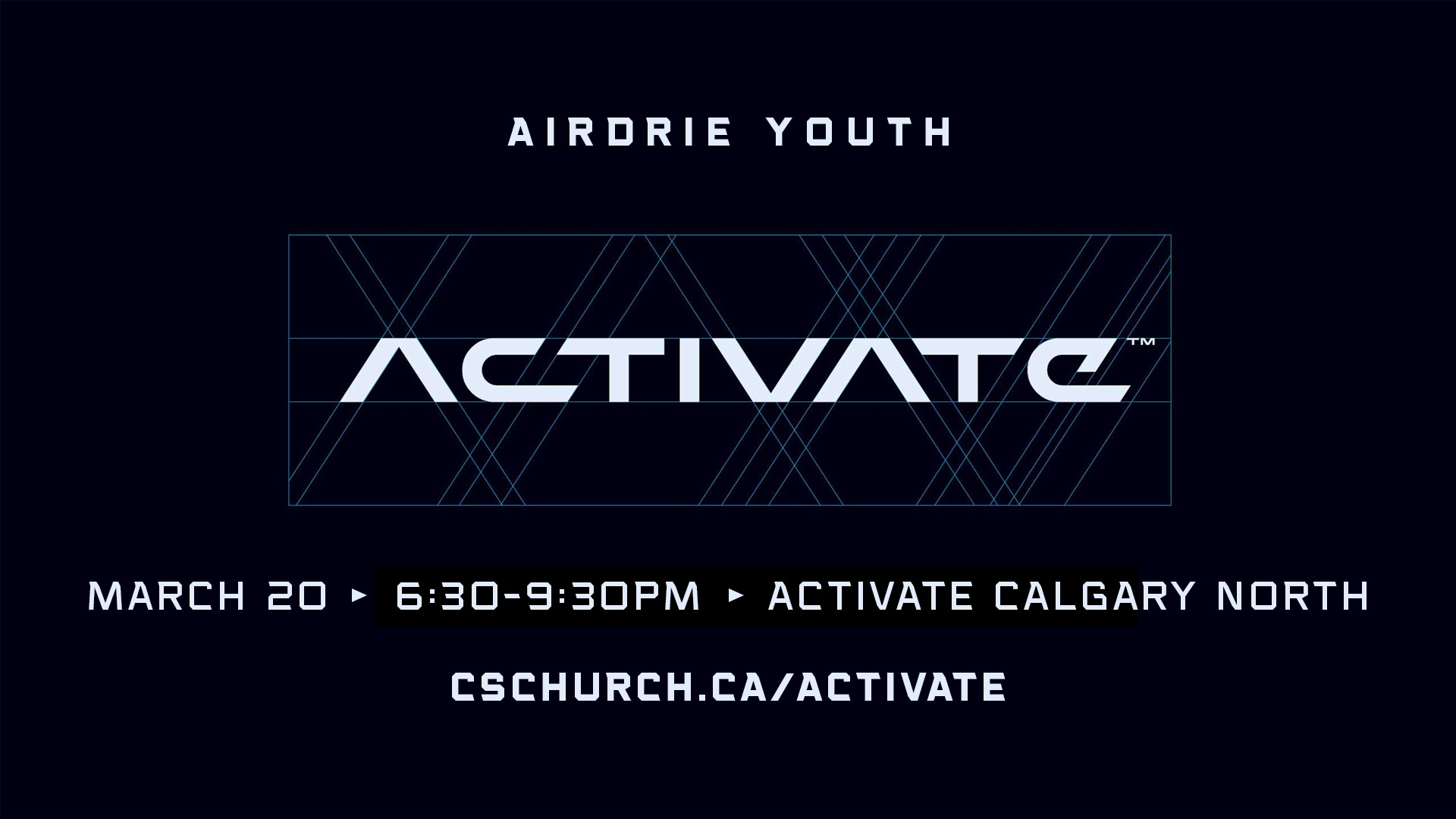 AIRDRIE YOUTH

ACTIVATE™

MARCH 20 ▸ 6:30-9:30PM ▸ ACTIVATE CALGARY NORTH

CSCHURCH.CA/ACTIVATE